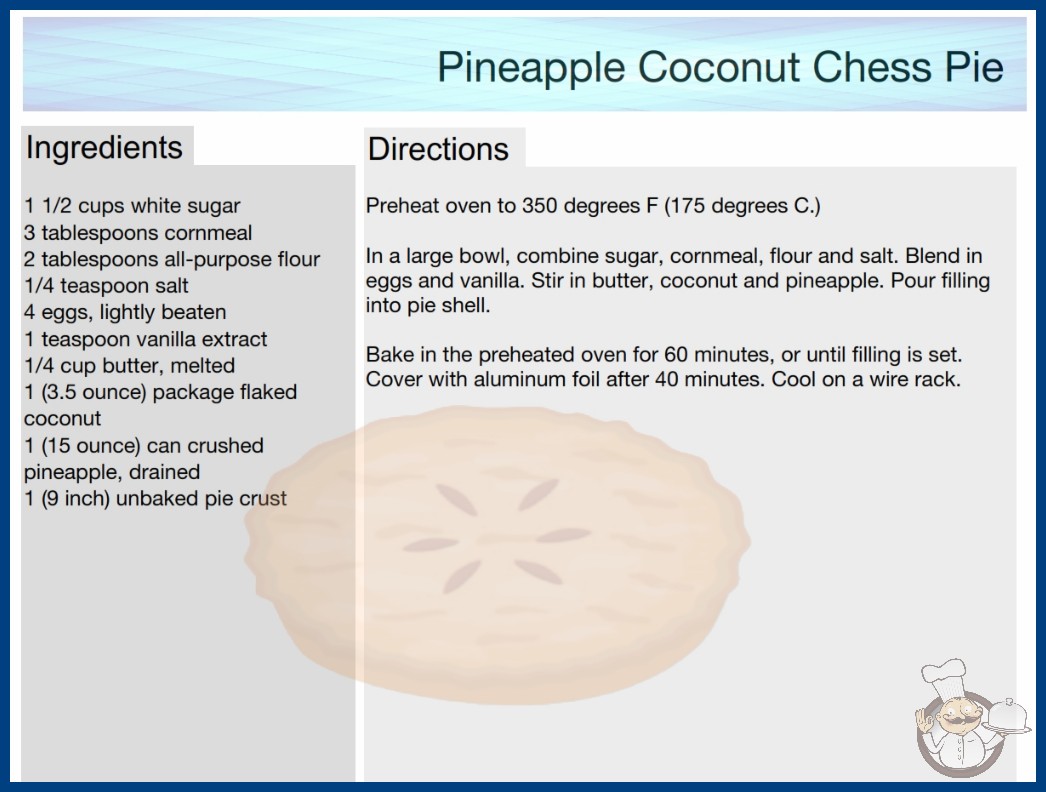 Pineapple Coconut Chess Pie

Ingredients

1 1/2 cups white sugar
3 tablespoons cornmeal
2 tablespoons all-purpose flour
1/4 teaspoon salt
4 eggs, lightly beaten
1 teaspoon vanilla extract
1/4 cup butter, melted
1 (3.5 ounce) package flaked coconut
1 (15 ounce) can crushed pineapple, drained
1 (9 inch) unbaked pie crust

Directions

Preheat oven to 350 degrees F (175 degrees C.)

In a large bowl, combine sugar, cornmeal, flour and salt. Blend in eggs and vanilla. Stir in butter, coconut and pineapple. Pour filling into pie shell.

Bake in the preheated oven for 60 minutes, or until filling is set. Cover with aluminum foil after 40 minutes. Cool on a wire rack.